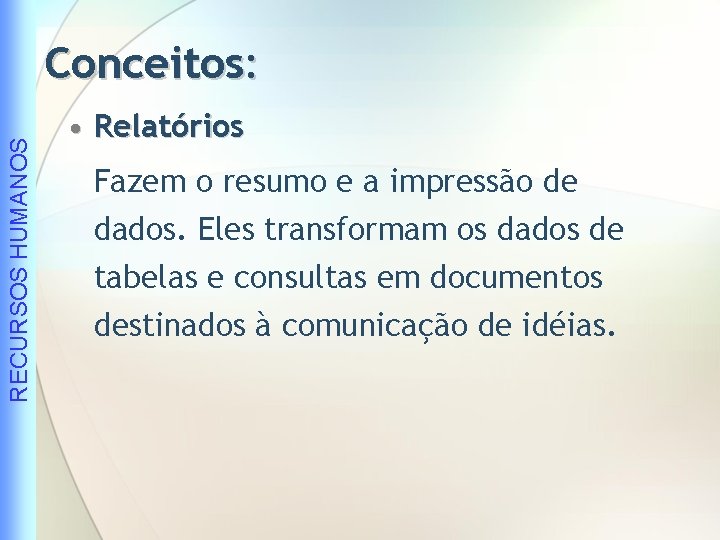 RECURSOS HUMANOS

Conceitos:

• Relatórios

Fazem o resumo e a impressão de dados. Eles transformam os dados de tabelas e consultas em documentos destinados à comunicação de idéias.